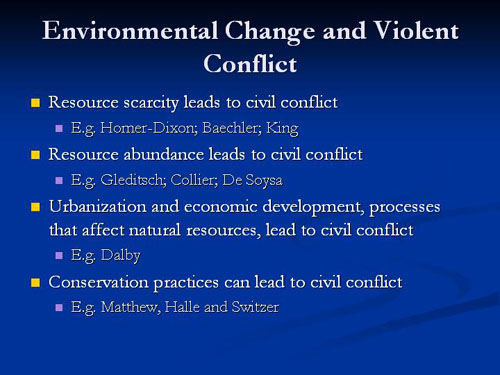 Environmental Change and Violent Conflict

- Resource scarcity leads to civil conflict
  - E.g. Homer-Dixon; Baechler; King
- Resource abundance leads to civil conflict
  - E.g. Gleditsch; Collier; De Soysa
- Urbanization and economic development, processes that affect natural resources, lead to civil conflict
  - E.g. Dalby
- Conservation practices can lead to civil conflict
  - E.g. Matthew, Halle and Switzer